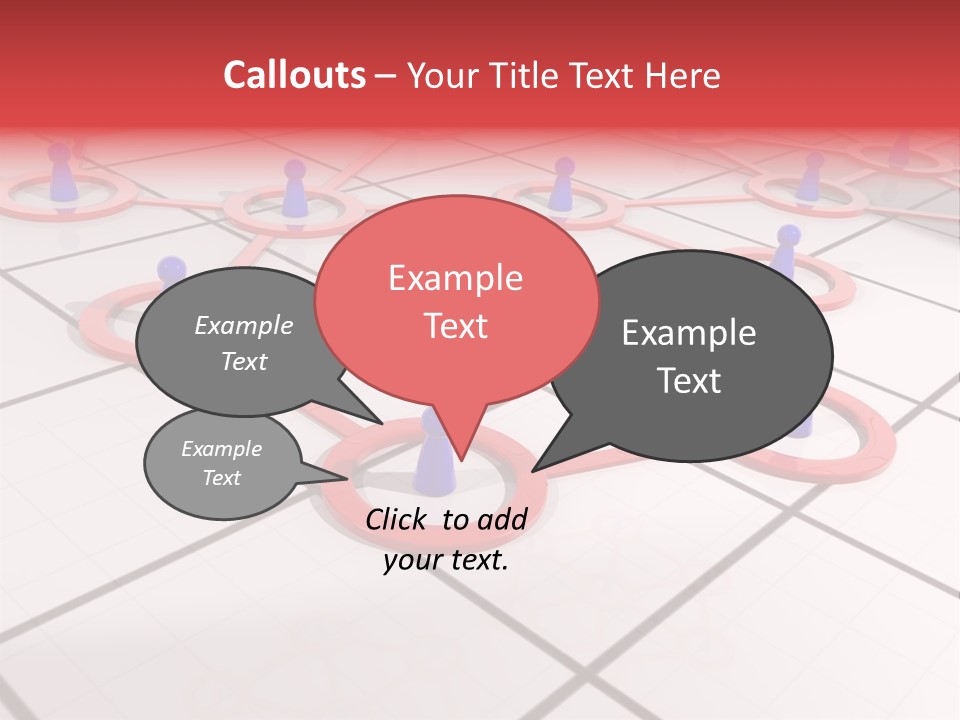 Callouts – Your Title Text Here

Example Text

Example Text

Example Text

Example Text

Click to add your text.